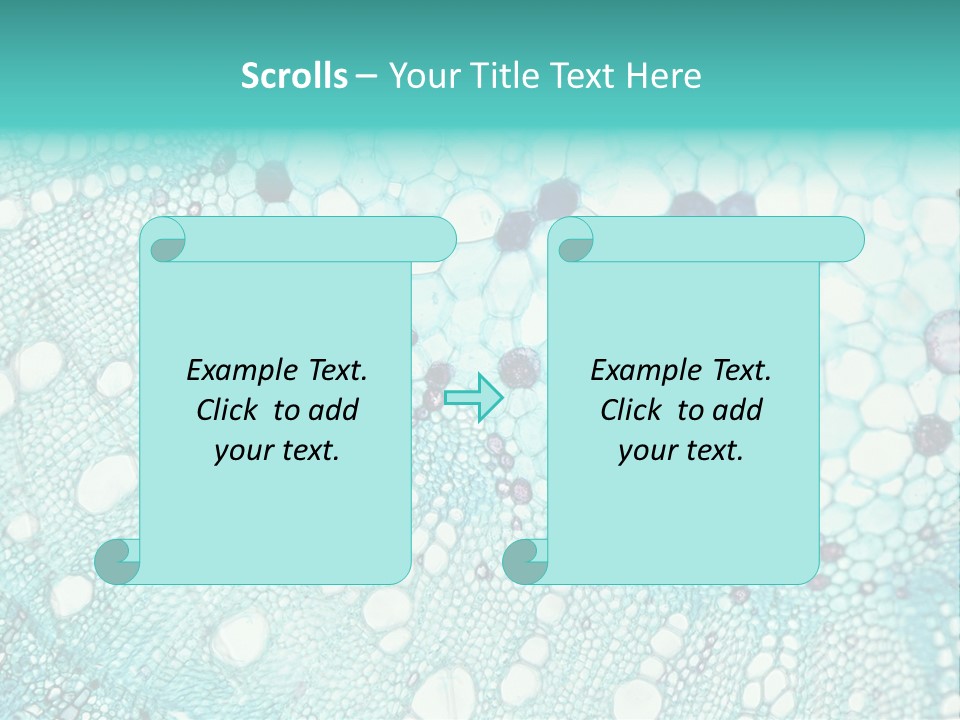 Scrolls – Your Title Text Here

Example Text. Click to add your text.

Example Text. Click to add your text.